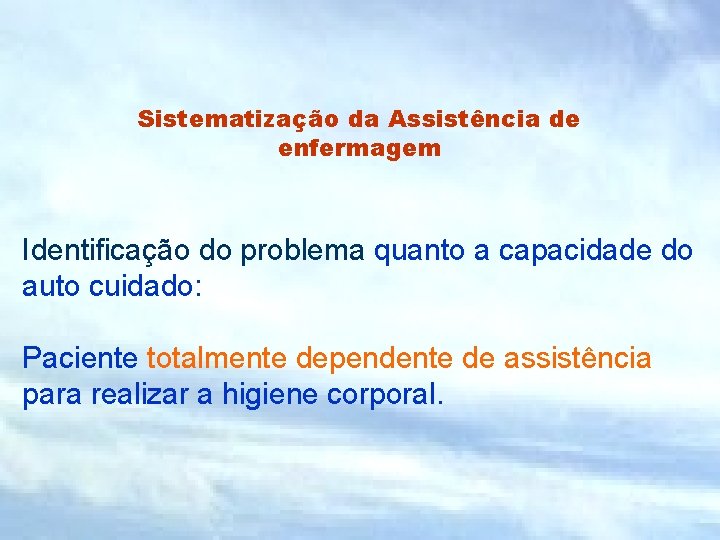 Sistematização da Assistência de enfermagem

Identificação do problema quanto a capacidade do auto cuidado:

Paciente totalmente dependente de assistência para realizar a higiene corporal.